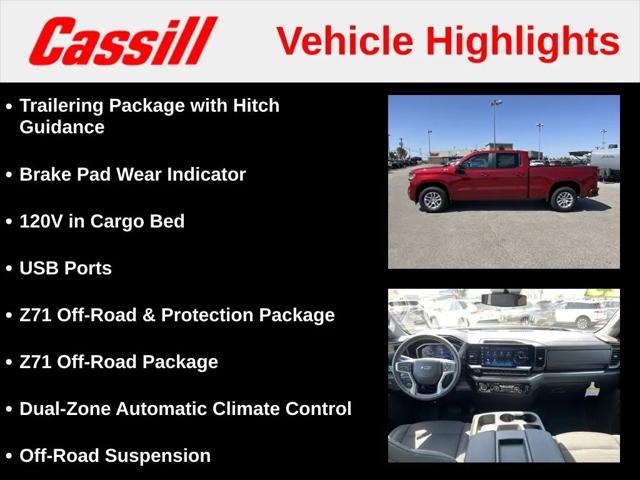 Cassill Vehicle Highlights

• Trailering Package with Hitch Guidance

• Brake Pad Wear Indicator

• 120V in Cargo Bed

• USB Ports

• Z71 Off-Road & Protection Package

• Z71 Off-Road Package

• Dual-Zone Automatic Climate Control

• Off-Road Suspension